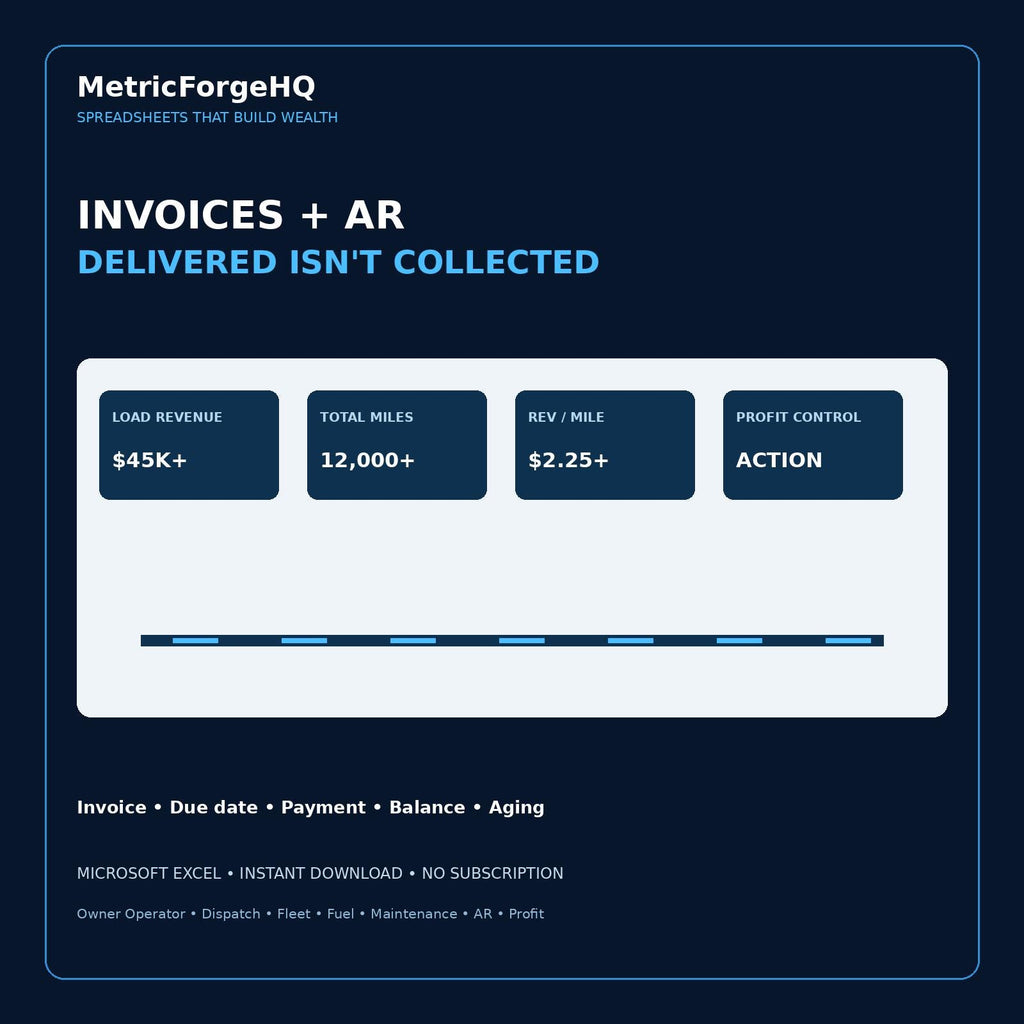 MetricForgeHQ
SPREADSHEETS THAT BUILD WEALTH

INVOICES + AR
DELIVERED ISN'T COLLECTED

LOAD REVENUE
$45K+

TOTAL MILES
12,000+

REV / MILE
$2.25+

PROFIT CONTROL
ACTION

Invoice • Due date • Payment • Balance • Aging

MICROSOFT EXCEL • INSTANT DOWNLOAD • NO SUBSCRIPTION

Owner Operator • Dispatch • Fleet • Fuel • Maintenance • AR • Profit